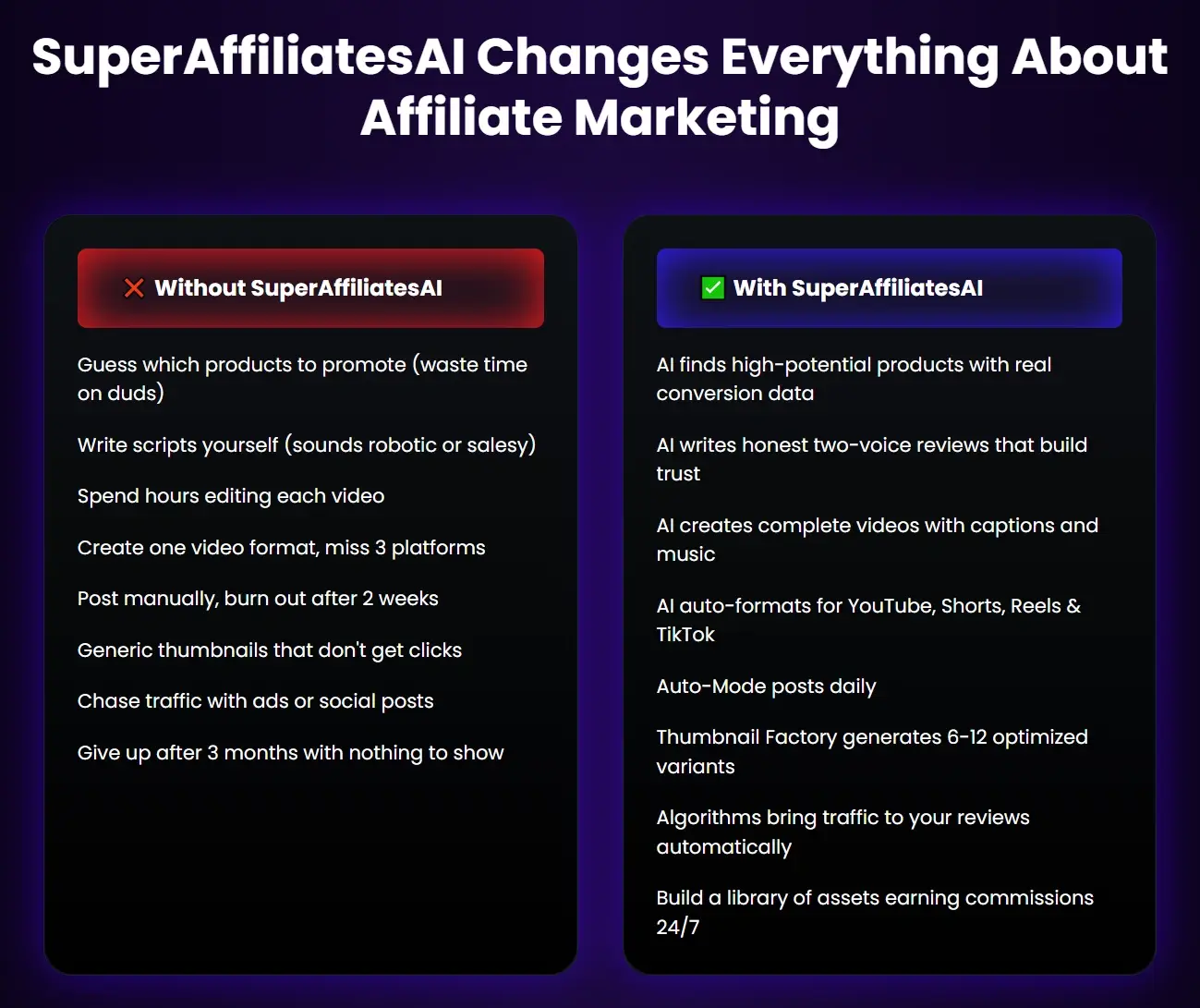 SuperAffiliatesAI Changes Everything About Affiliate Marketing

❌ Without SuperAffiliatesAI

Guess which products to promote (waste time on duds)

Write scripts yourself (sounds robotic or salesy)

Spend hours editing each video

Create one video format, miss 3 platforms

Post manually, burn out after 2 weeks

Generic thumbnails that don't get clicks

Chase traffic with ads or social posts

Give up after 3 months with nothing to show

✅ With SuperAffiliatesAI

AI finds high-potential products with real conversion data

AI writes honest two-voice reviews that build trust

AI creates complete videos with captions and music

AI auto-formats for YouTube, Shorts, Reels & TikTok

Auto-Mode posts daily

Thumbnail Factory generates 6-12 optimized variants

Algorithms bring traffic to your reviews automatically

Build a library of assets earning commissions 24/7